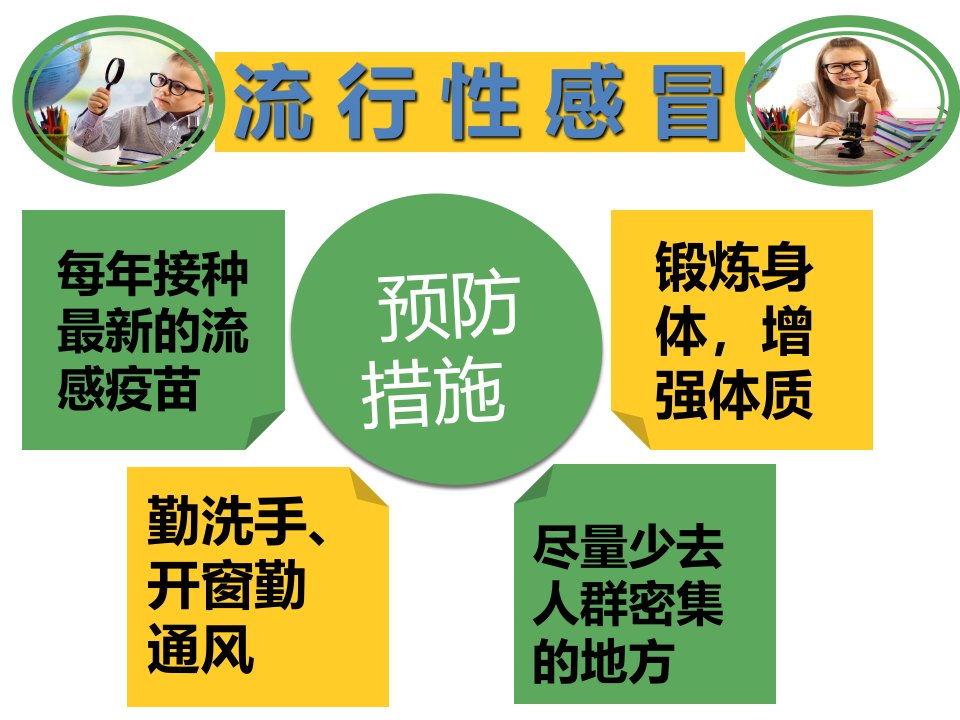 流行性感冒

每年接种最新的流感疫苗

预防措施

锻炼身体，增强体质

勤洗手、开窗勤通风

尽量少去人群密集的地方